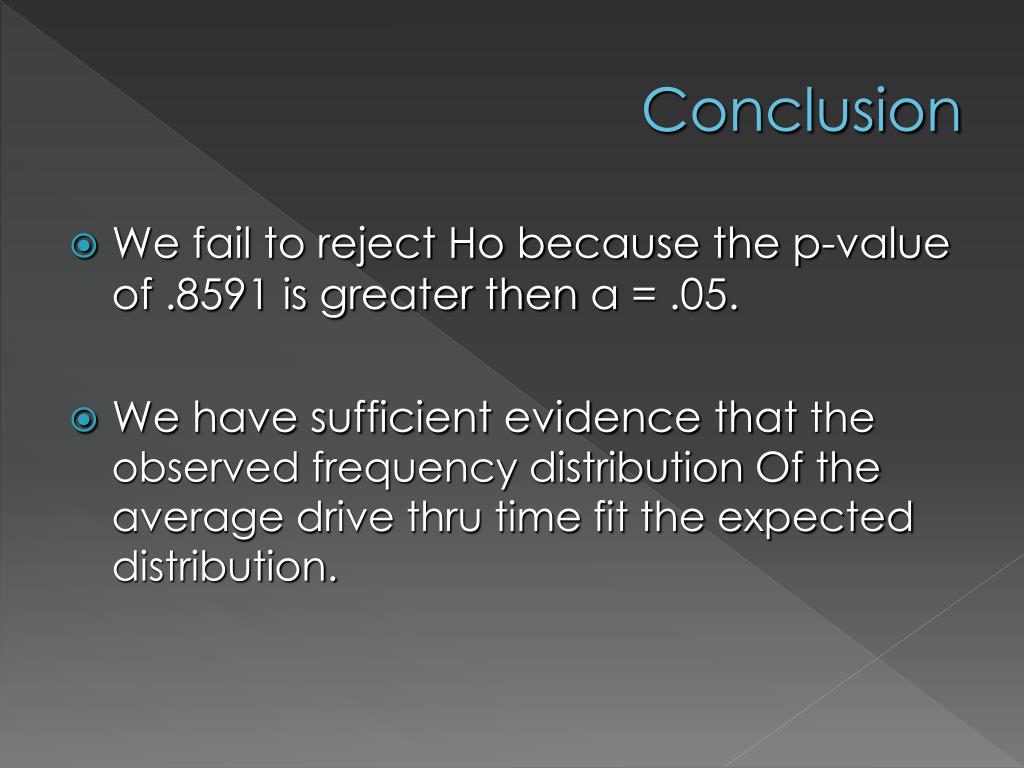 Conclusion

We fail to reject Ho because the p-value of .8591 is greater then a = .05.

We have sufficient evidence that the observed frequency distribution Of the average drive thru time fit the expected distribution.